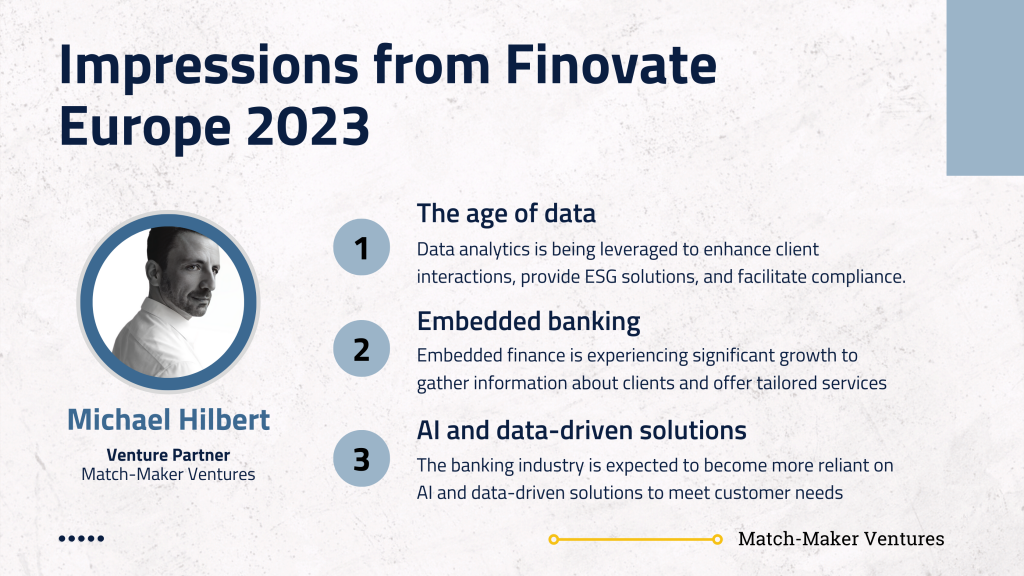 Impressions from Finovate Europe 2023

Michael Hilbert
Venture Partner
Match-Maker Ventures

1
The age of data
Data analytics is being leveraged to enhance client interactions, provide ESG solutions, and facilitate compliance.

2
Embedded banking
Embedded finance is experiencing significant growth to gather information about clients and offer tailored services

3
AI and data-driven solutions
The banking industry is expected to become more reliant on AI and data-driven solutions to meet customer needs

Match-Maker Ventures